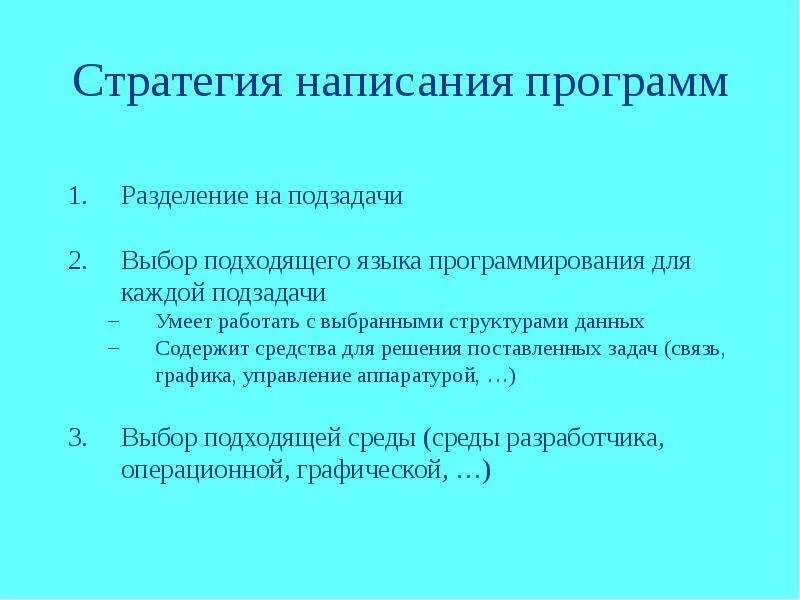 Стратегия написания программ

1. Разделение на подзадачи

2. Выбор подходящего языка программирования для каждой подзадачи
– Умеет работать с выбранными структурами данных
– Содержит средства для решения поставленных задач (связь, графика, управление аппаратурой, …)

3. Выбор подходящей среды (среды разработчика, операционной, графической, …)